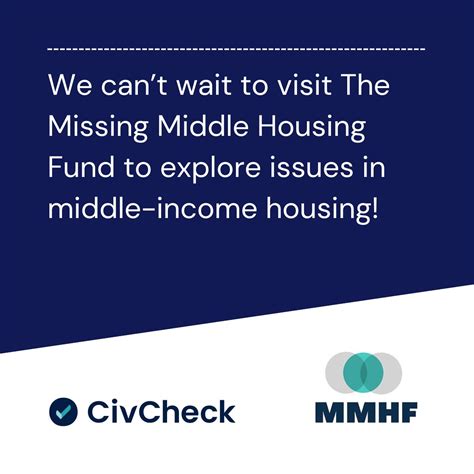 We can't wait to visit The Missing Middle Housing Fund to explore issues in middle-income housing!

CivCheck

MMHF